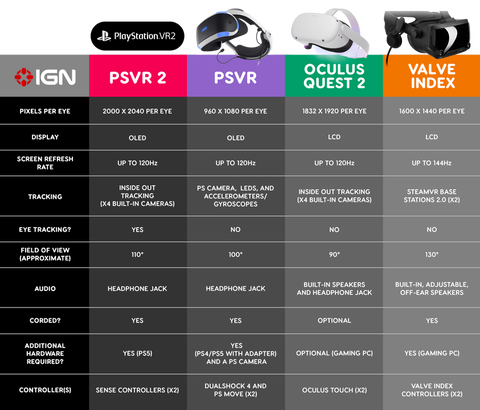 PlayStation VR2

| IGN | PSVR 2 | PSVR | OCULUS QUEST 2 | VALVE INDEX |
|---|---|---|---|---|
| PIXELS PER EYE | 2000 X 2040 PER EYE | 960 X 1080 PER EYE | 1832 X 1920 PER EYE | 1600 X 1440 PER EYE |
| DISPLAY | OLED | OLED | LCD | LCD |
| SCREEN REFRESH RATE | UP TO 120Hz | UP TO 120Hz | UP TO 120Hz | UP TO 144Hz |
| TRACKING | INSIDE OUT TRACKING (X4 BUILT-IN CAMERAS) | PS CAMERA, LEDS, AND ACCELEROMETERS/ GYROSCOPES | INSIDE OUT TRACKING (X4 BUILT-IN CAMERAS) | STEAMVR BASE STATIONS 2.0 (X2) |
| EYE TRACKING? | YES | NO | NO | NO |
| FIELD OF VIEW (APPROXIMATE) | 110° | 100° | 90° | 130° |
| AUDIO | HEADPHONE JACK | HEADPHONE JACK | BUILT-IN SPEAKERS AND HEADPHONE JACK | BUILT-IN, ADJUSTABLE, OFF-EAR SPEAKERS |
| CORDED? | YES | YES | OPTIONAL | YES |
| ADDITIONAL HARDWARE REQUIRED? | YES (PS5) | YES (PS4/PS5 WITH ADAPTER) AND A PS CAMERA | OPTIONAL (GAMING PC) | YES (GAMING PC) |
| CONTROLLER(S) | SENSE CONTROLLERS (X2) | DUALSHOCK 4 AND PS MOVE (X2) | OCULUS TOUCH (X2) | VALVE INDEX CONTROLLERS (X2) |